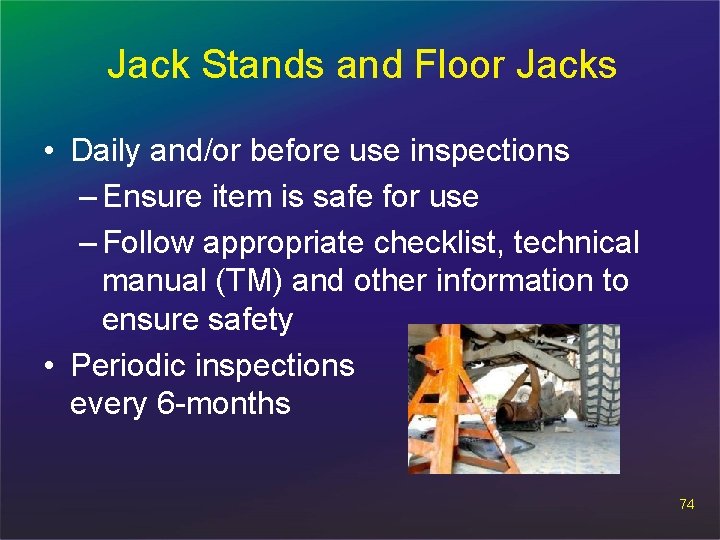 Jack Stands and Floor Jacks

• Daily and/or before use inspections

– Ensure item is safe for use

– Follow appropriate checklist, technical manual (TM) and other information to ensure safety

• Periodic inspections every 6-months

74